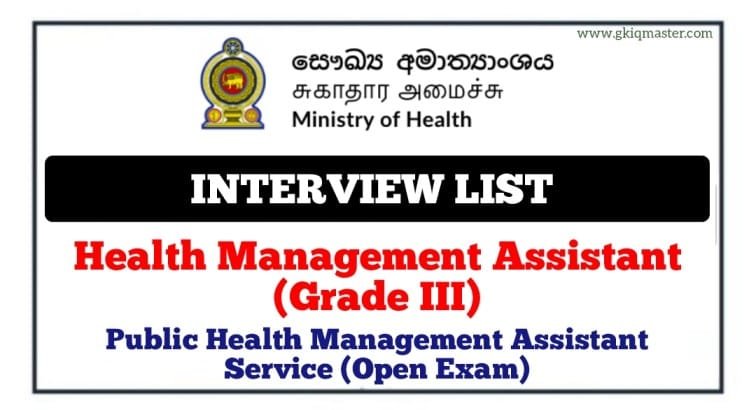 www.gkiqmaster.com

සෞඛ්‍ය අමාත්‍යාංශය
சுகாதார அமைச்சு
Ministry of Health

INTERVIEW LIST

Health Management Assistant (Grade III)

Public Health Management Assistant Service (Open Exam)